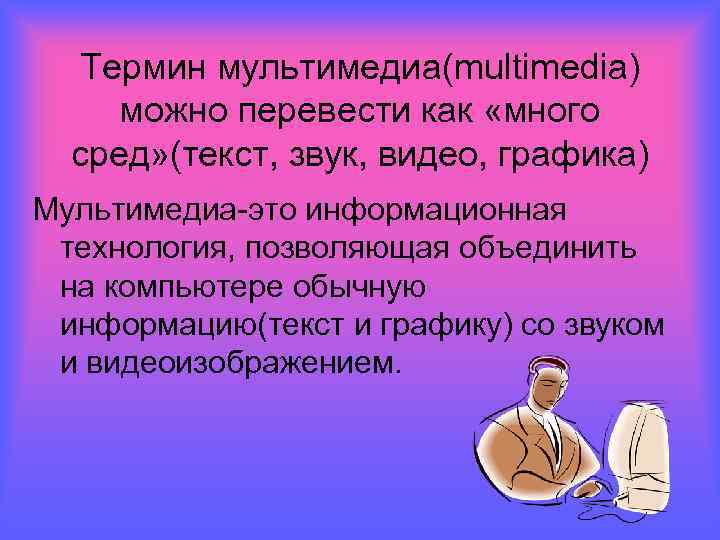 Термин мультимедиа(multimedia) можно перевести как «много сред»(текст, звук, видео, графика)

Мультимедиа-это информационная технология, позволяющая объединить на компьютере обычную информацию(текст и графику) со звуком и видеоизображением.